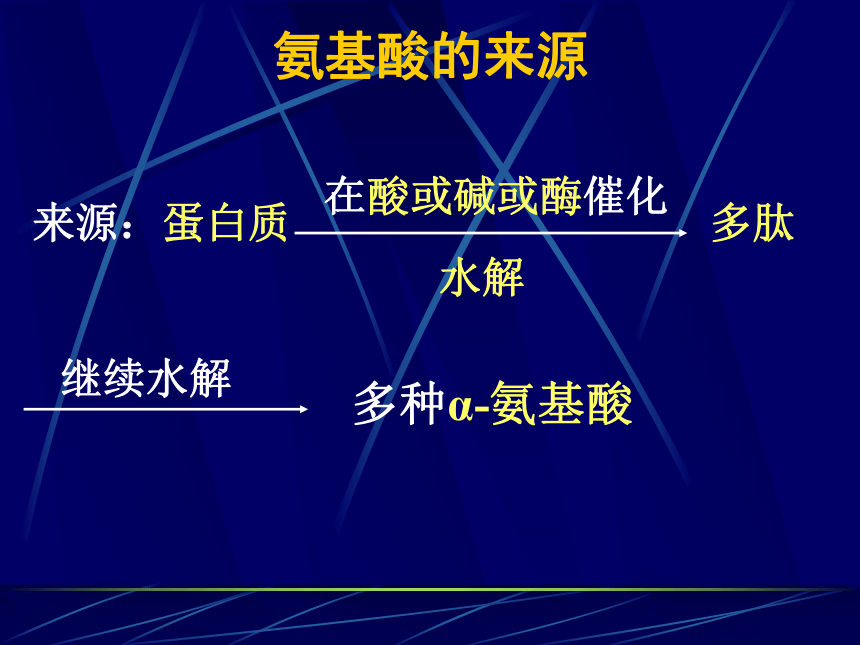 氨基酸的来源

来源：蛋白质 $\xrightarrow[\text{水解}]{\text{在酸或碱或酶催化}}$ 多肽

$\xrightarrow{\text{继续水解}}$ 多种α-氨基酸